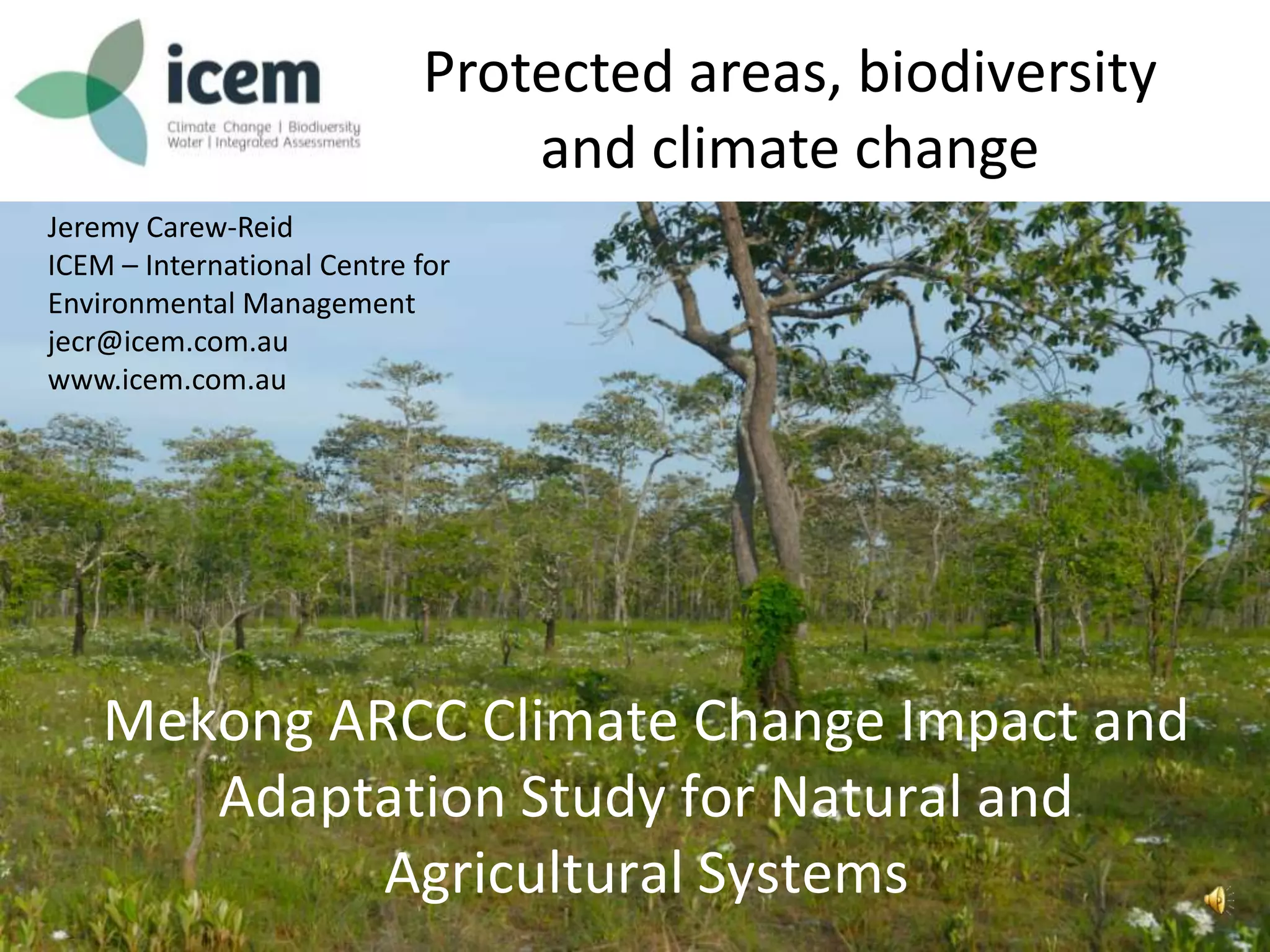 icem
Climate Change | Biodiversity
Water | Integrated Assessments

Protected areas, biodiversity and climate change

Jeremy Carew-Reid
ICEM – International Centre for Environmental Management
jecr@icem.com.au
www.icem.com.au

Mekong ARCC Climate Change Impact and Adaptation Study for Natural and Agricultural Systems